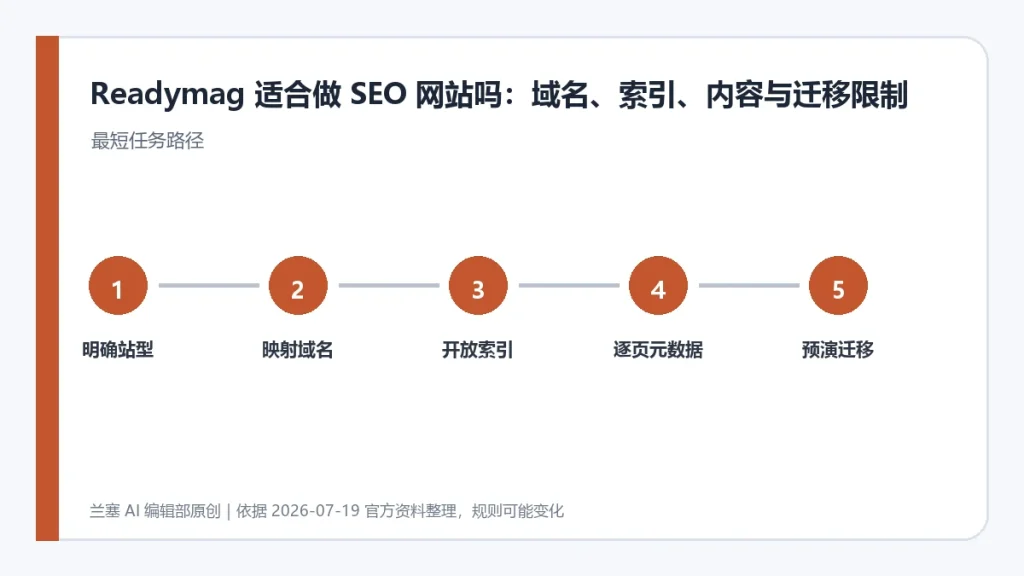 Readymag 适合做 SEO 网站吗：域名、索引、内容与迁移限制

最短任务路径

1
明确站型

2
映射域名

3
开放索引

4
逐页元数据

5
预演迁移

兰塞 AI 编辑部原创 | 依据 2026-07-19 官方资料整理，规则可能变化